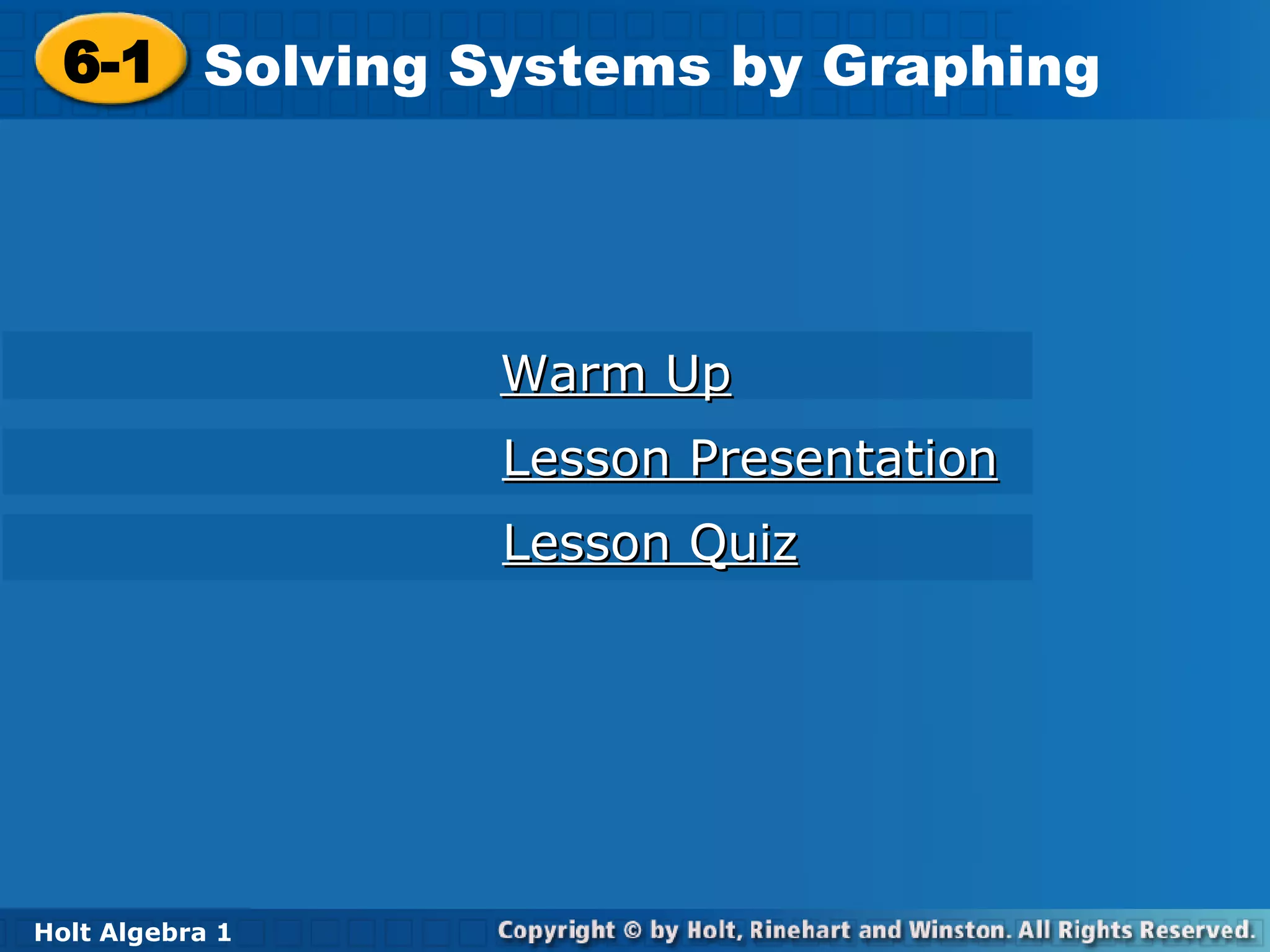 6-1 Solving Systems by Graphing

Warm Up

Lesson Presentation

Lesson Quiz

Holt Algebra 1

Copyright © by Holt, Rinehart and Winston. All Rights Reserved.